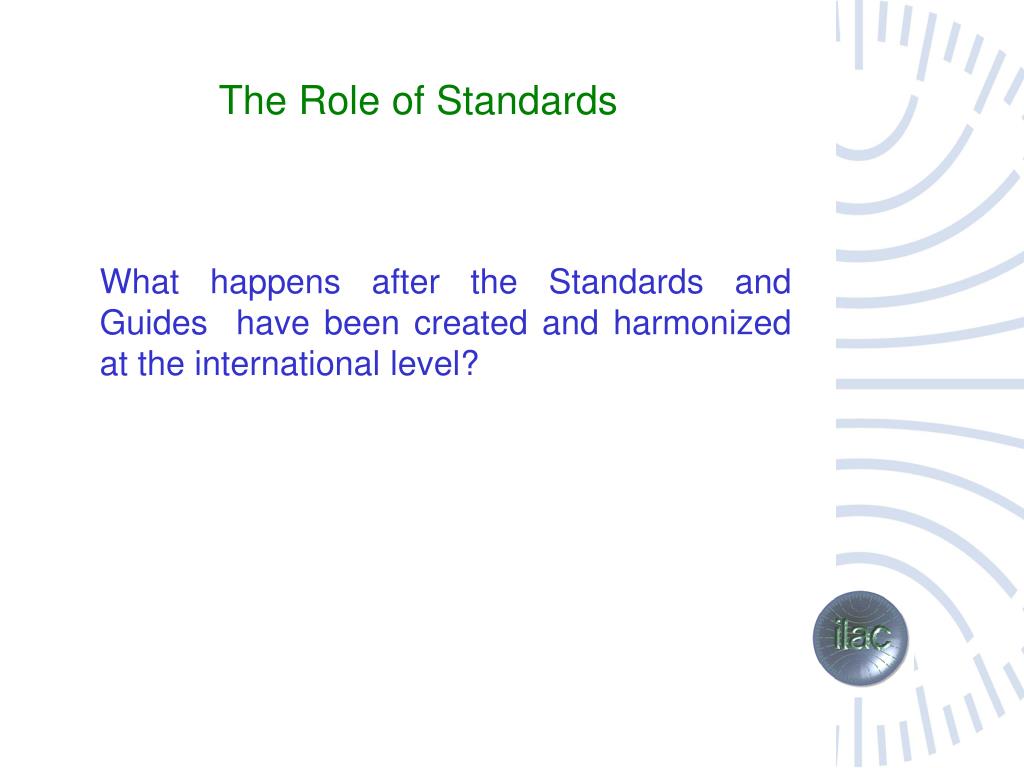 The Role of Standards

What happens after the Standards and Guides have been created and harmonized at the international level?

ilac